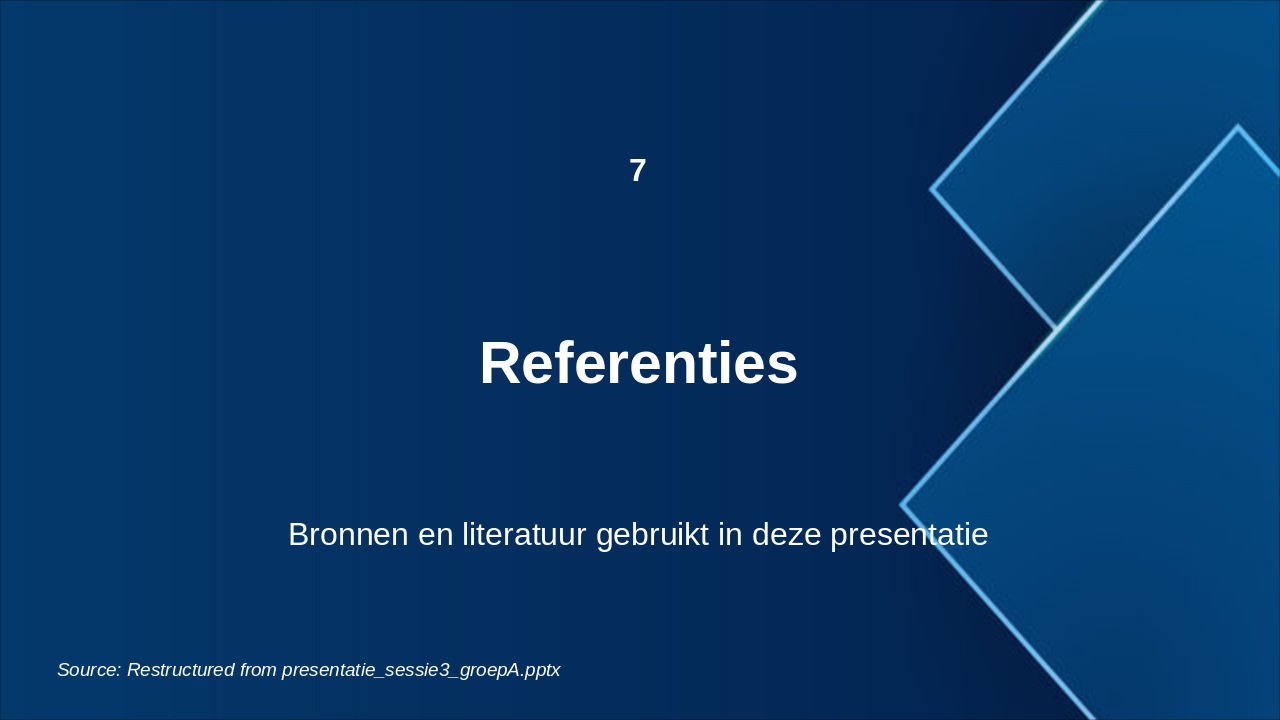 7

Referenties

Bronnen en literatuur gebruikt in deze presentatie

Source: Restructured from presentatie_sessie3_groepA.pptx